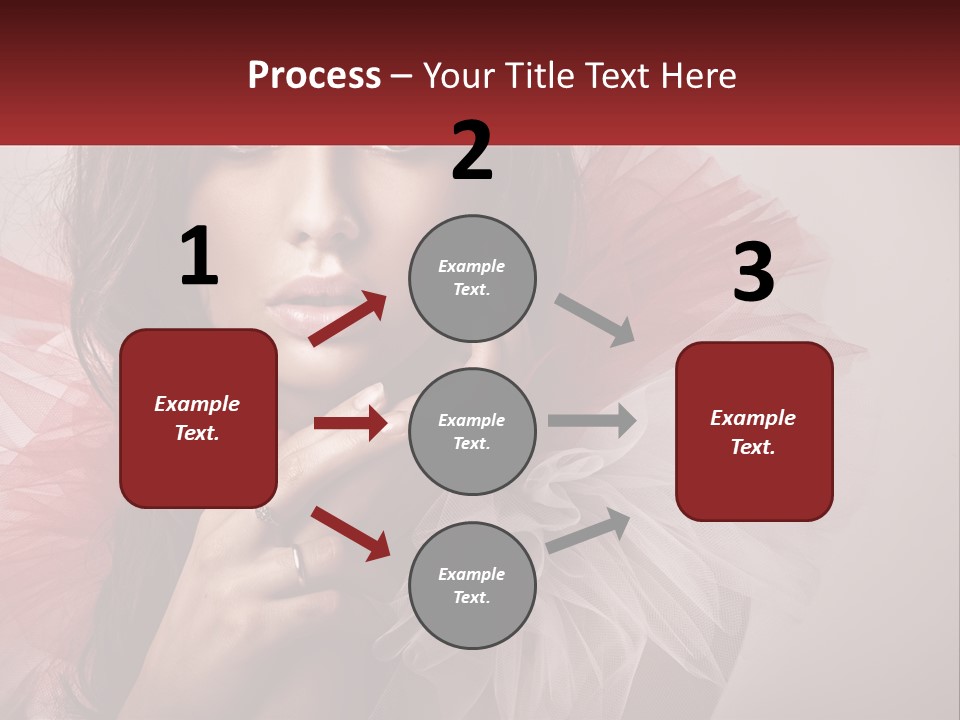 Process – Your Title Text Here

1

Example Text.

2

Example Text.

Example Text.

Example Text.

3

Example Text.